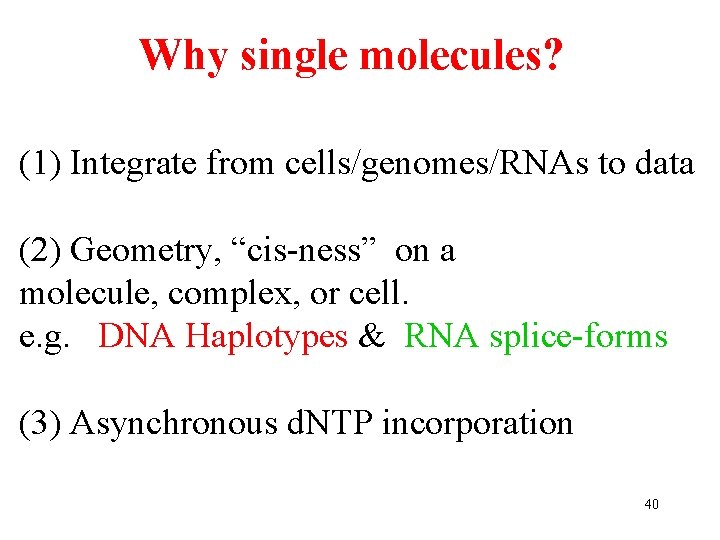 Why single molecules?

(1) Integrate from cells/genomes/RNAs to data

(2) Geometry, “cis-ness” on a molecule, complex, or cell.
e.g. DNA Haplotypes & RNA splice-forms

(3) Asynchronous dNTP incorporation

40